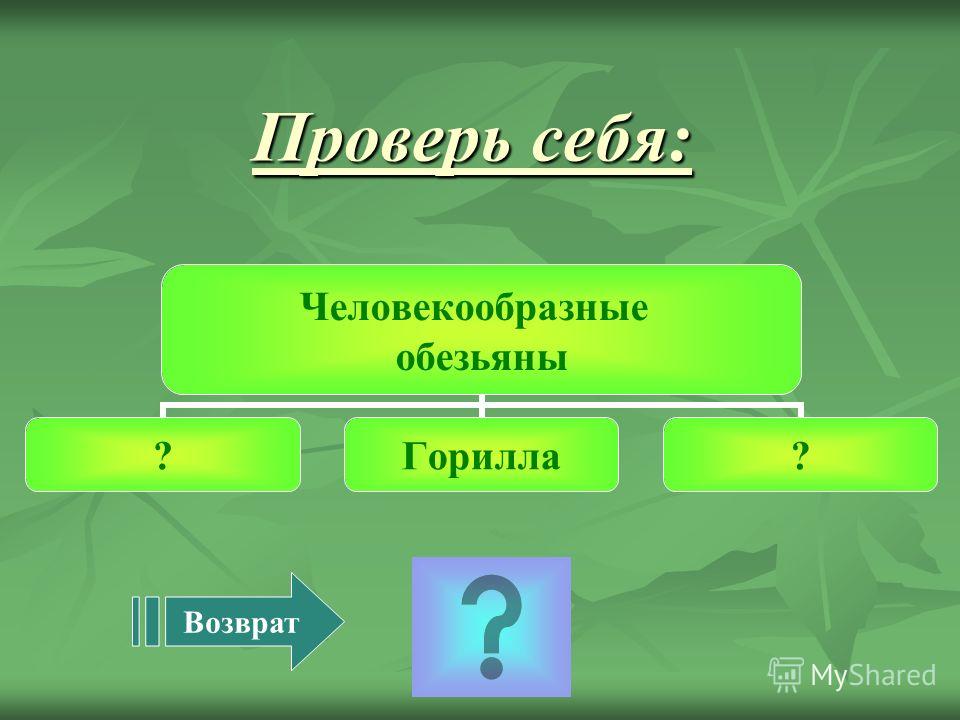 Проверь себя:

Человекообразные обезьяны

?

Горилла

?

Возврат

?

MyShared